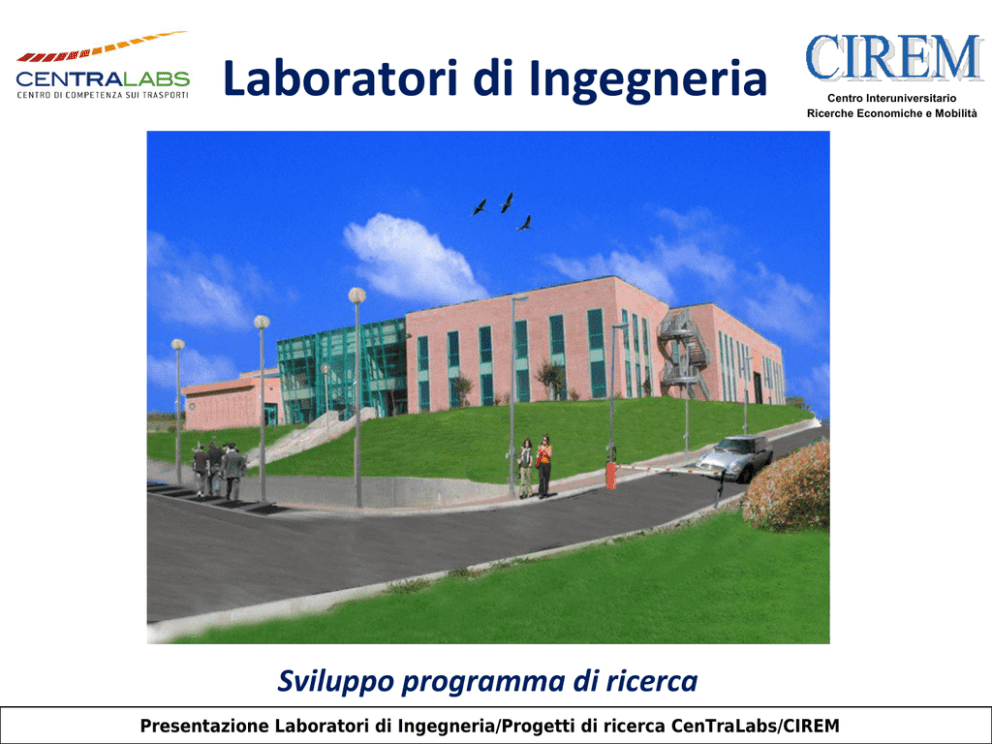 CENTRALABS
CENTRO DI COMPETENZA SUI TRASPORTI

Laboratori di Ingegneria

CIREM
Centro Interuniversitario
Ricerche Economiche e Mobilità

Sviluppo programma di ricerca

Presentazione Laboratori di Ingegneria/Progetti di ricerca CenTraLabs/CIREM